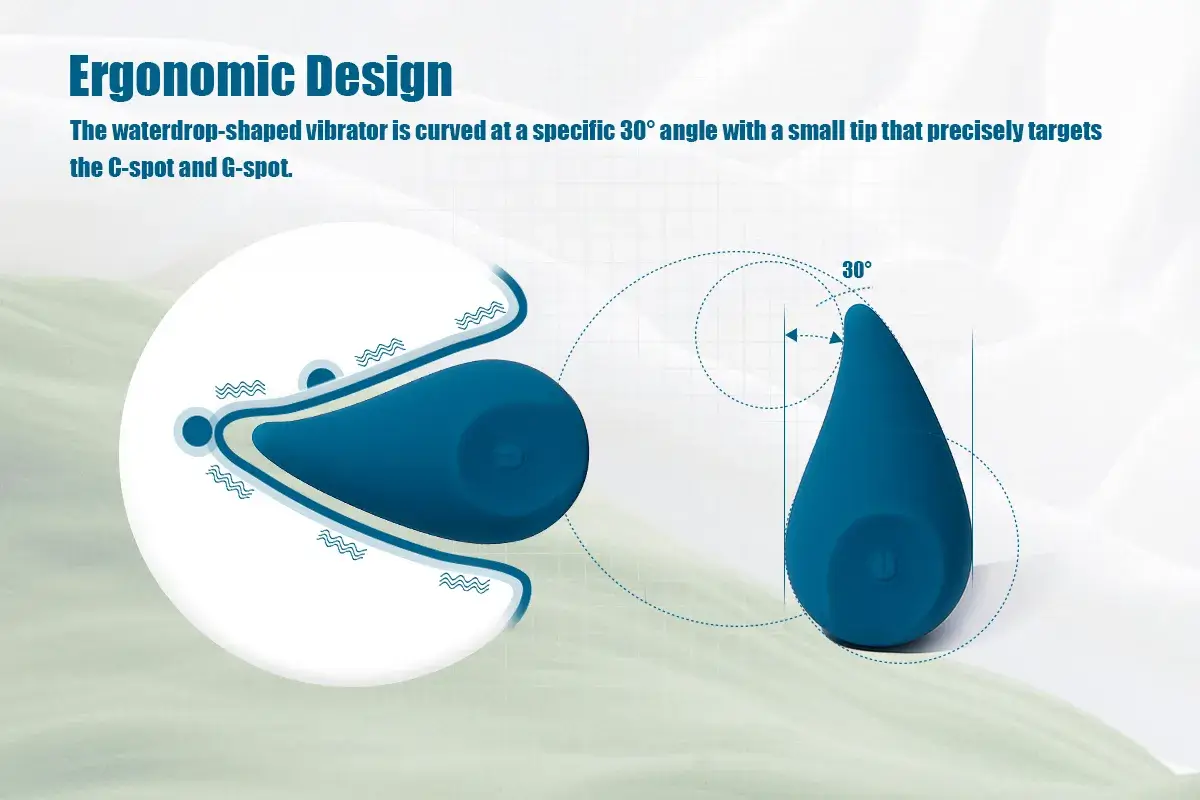 Ergonomic Design

The waterdrop-shaped vibrator is curved at a specific 30° angle with a small tip that precisely targets the C-spot and G-spot.

30°